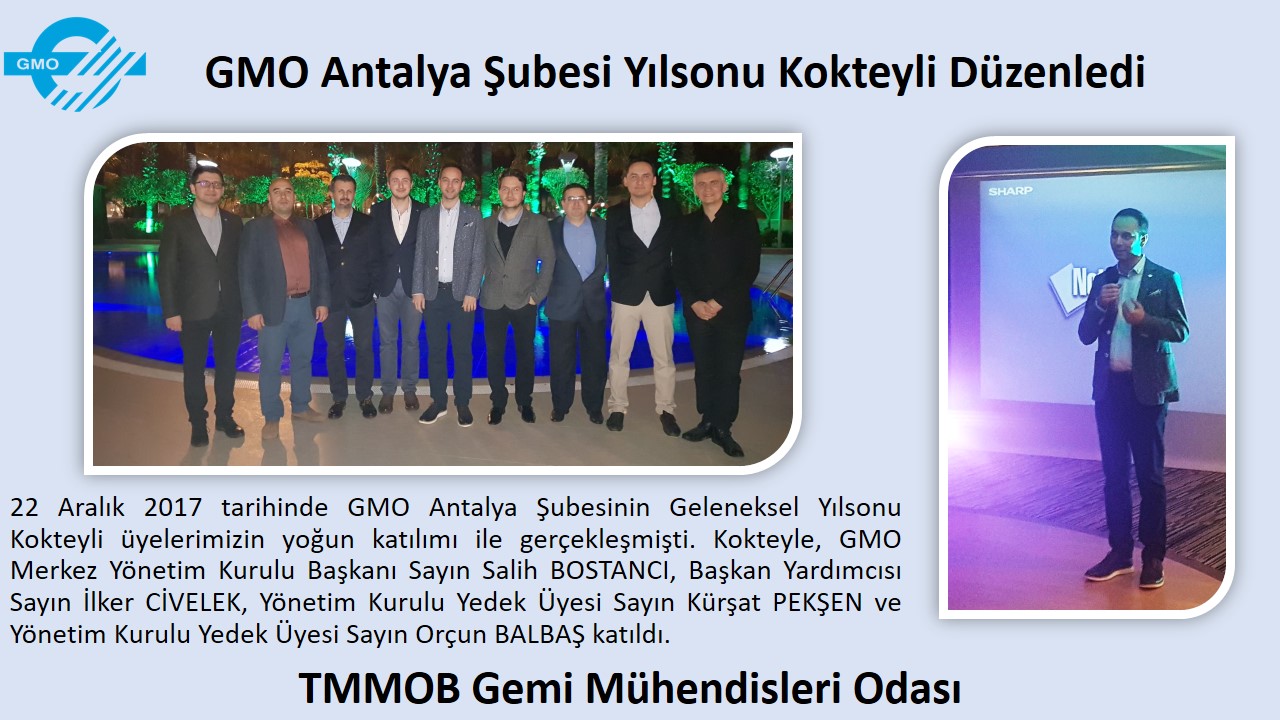 GMO

GMO Antalya Şubesi Yılsonu Kokteyli Düzenledi

SHARP

22 Aralık 2017 tarihinde GMO Antalya Şubesinin Geleneksel Yılsonu Kokteyli üyelerimizin yoğun katılımı ile gerçekleşmişti. Kokteyle, GMO Merkez Yönetim Kurulu Başkanı Sayın Salih BOSTANCI, Başkan Yardımcısı Sayın İlker CİVELEK, Yönetim Kurulu Yedek Üyesi Sayın Kürşat PEKŞEN ve Yönetim Kurulu Yedek Üyesi Sayın Orçun BALBAŞ katıldı.

TMMOB Gemi Mühendisleri Odası